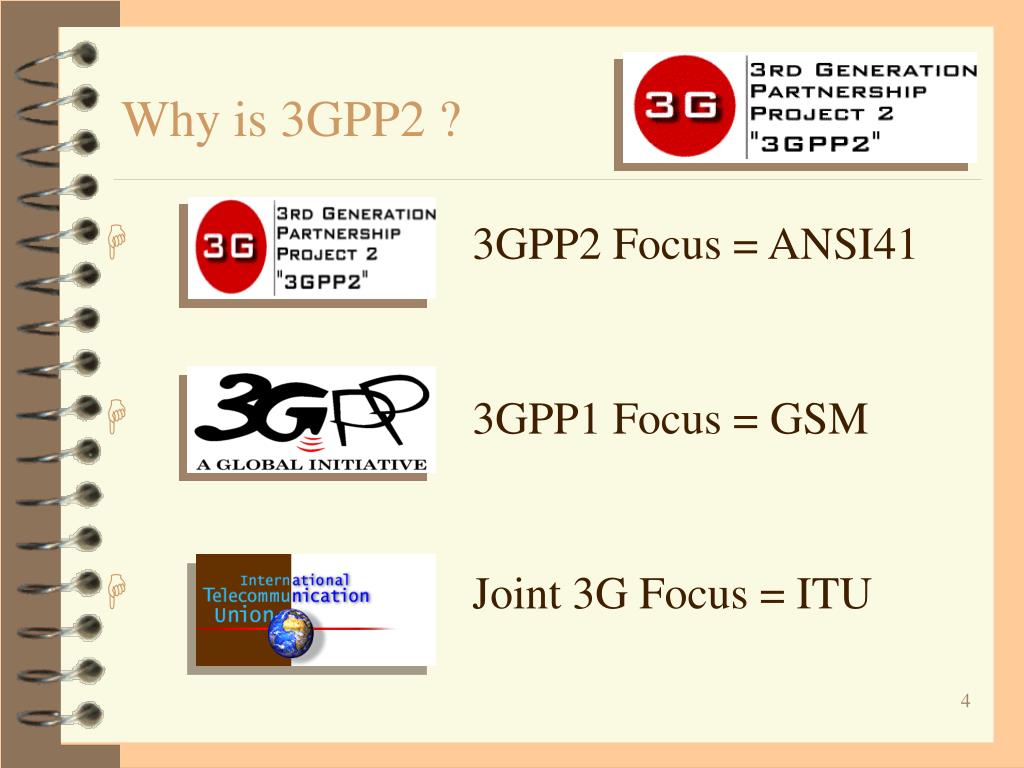 Why is 3GPP2 ?

3G 3RD GENERATION PARTNERSHIP PROJECT 2 "3GPP2"

3G 3RD GENERATION PARTNERSHIP PROJECT 2 "3GPP2"

3GPP2 Focus = ANSI41

3GPP A GLOBAL INITIATIVE

3GPP1 Focus = GSM

International Telecommunication Union

Joint 3G Focus = ITU

4